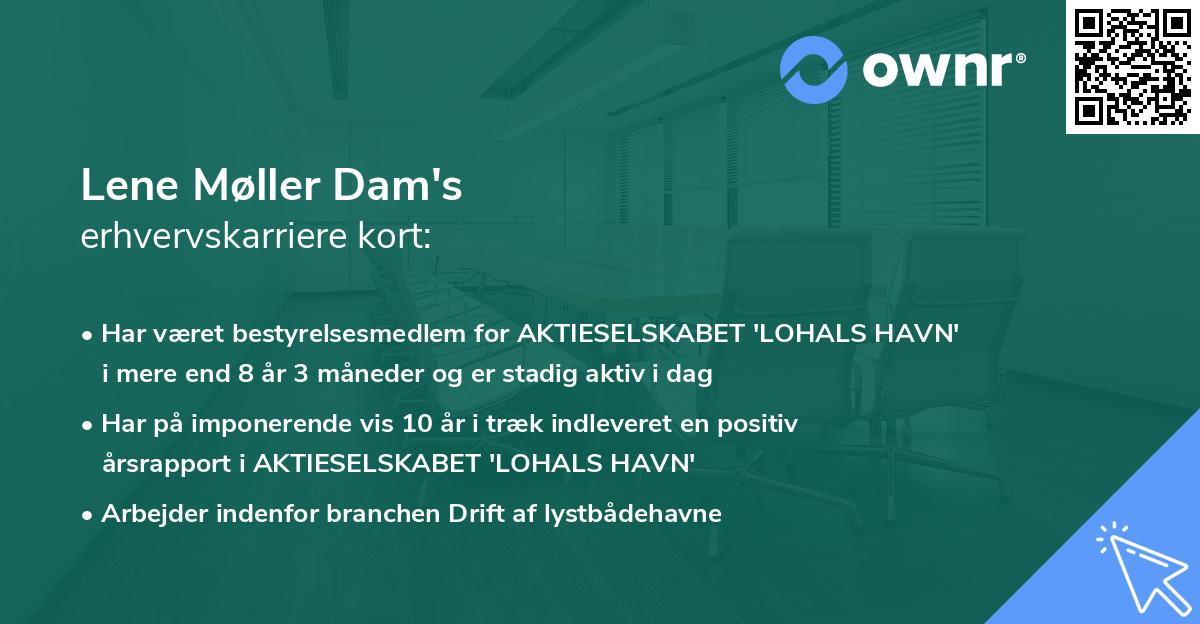 ownr®

Lene Møller Dam's
erhvervskarriere kort:

• Har været bestyrelsesmedlem for AKTIESELSKABET 'LOHALS HAVN' i mere end 8 år 3 måneder og er stadig aktiv i dag

• Har på imponerende vis 10 år i træk indleveret en positiv årsrapport i AKTIESELSKABET 'LOHALS HAVN'

• Arbejder indenfor branchen Drift af lystbådehavne